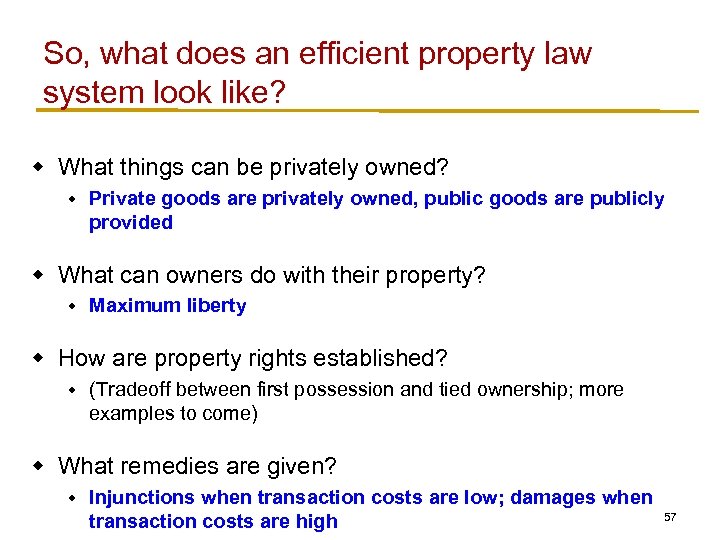 So, what does an efficient property law system look like?

- What things can be privately owned?
  - Private goods are privately owned, public goods are publicly provided

- What can owners do with their property?
  - Maximum liberty

- How are property rights established?
  - (Tradeoff between first possession and tied ownership; more examples to come)

- What remedies are given?
  - Injunctions when transaction costs are low; damages when transaction costs are high

57